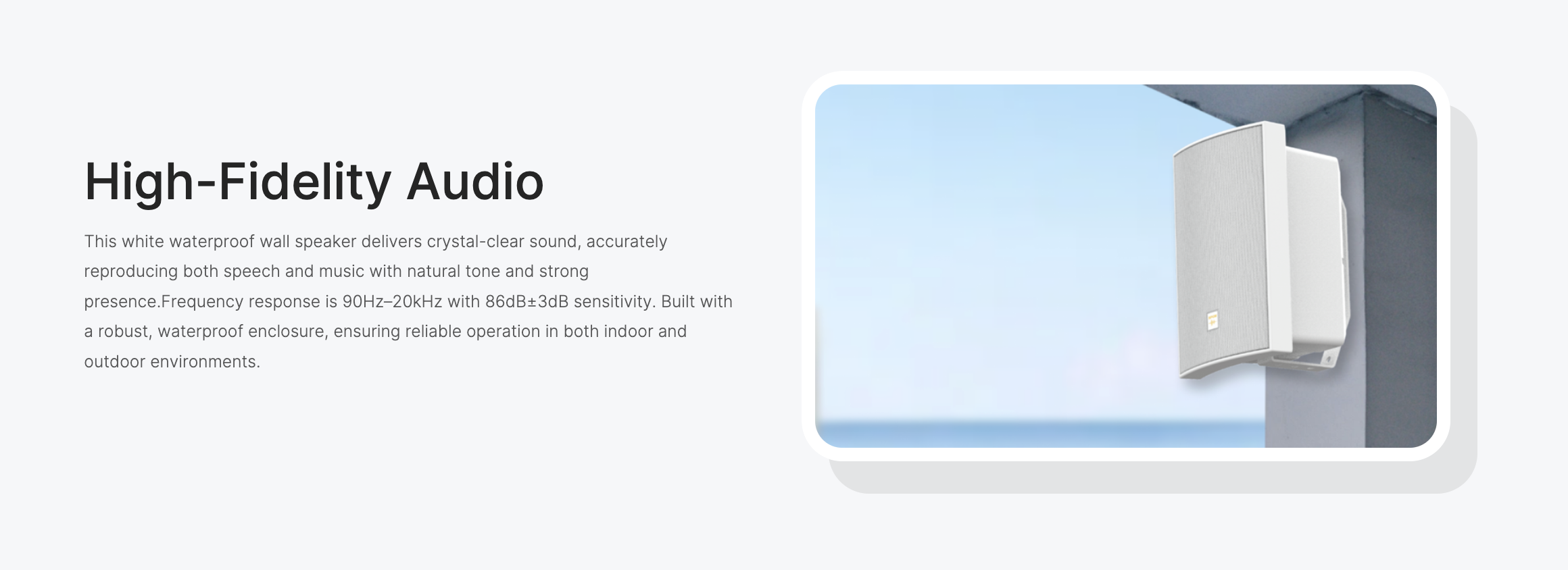 High-Fidelity Audio

This white waterproof wall speaker delivers crystal-clear sound, accurately reproducing both speech and music with natural tone and strong presence.Frequency response is 90Hz–20kHz with 86dB±3dB sensitivity. Built with a robust, waterproof enclosure, ensuring reliable operation in both indoor and outdoor environments.